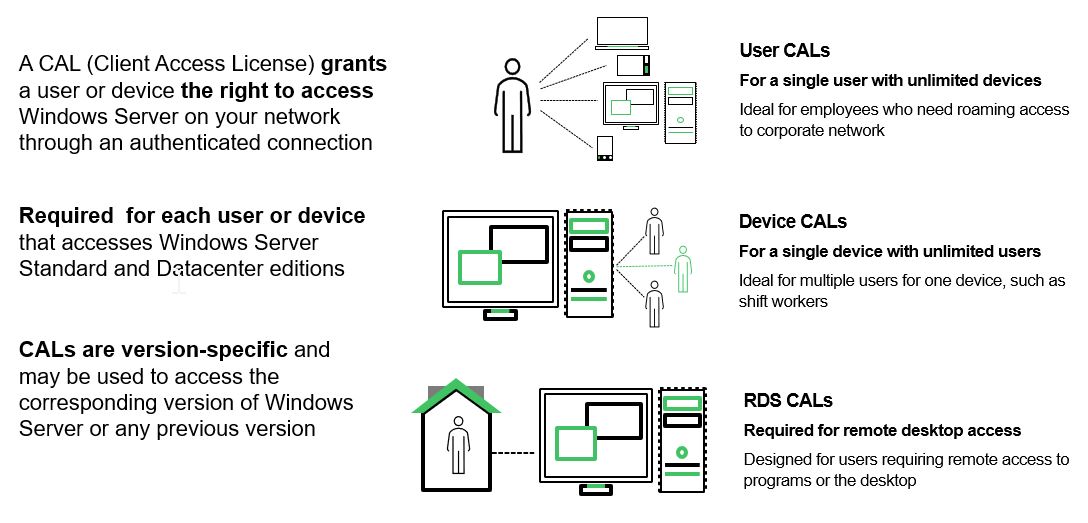 A CAL (Client Access License) grants a user or device the right to access Windows Server on your network through an authenticated connection

Required  for each user or device that accesses Windows Server Standard and Datacenter editions

CALs are version-specific and may be used to access the corresponding version of Windows Server or any previous version

User CALs

For a single user with unlimited devices

Ideal for employees who need roaming access to corporate network

Device CALs

For a single device with unlimited users

Ideal for multiple users for one device, such as shift workers

RDS CALs

Required for remote desktop access

Designed for users requiring remote access to programs or the desktop